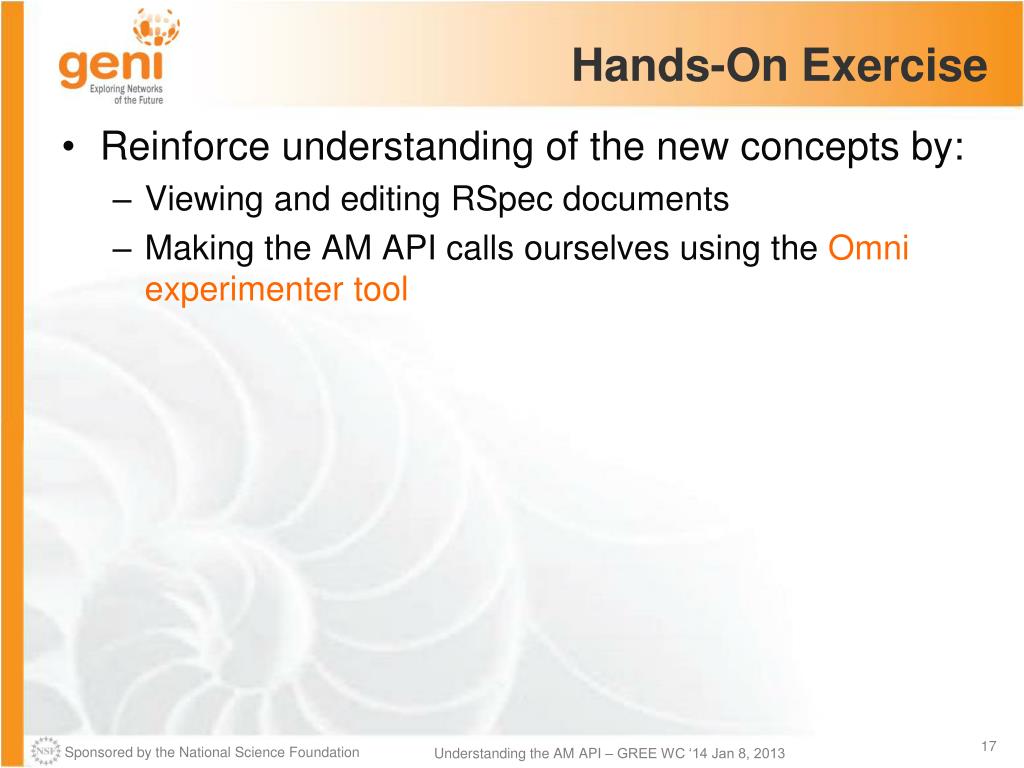 geni
Exploring Networks of the Future

Hands-On Exercise

• Reinforce understanding of the new concepts by:
– Viewing and editing RSpec documents
– Making the AM API calls ourselves using the Omni experimenter tool

NSF Sponsored by the National Science Foundation

Understanding the AM API – GREE WC '14 Jan 8, 2013

17